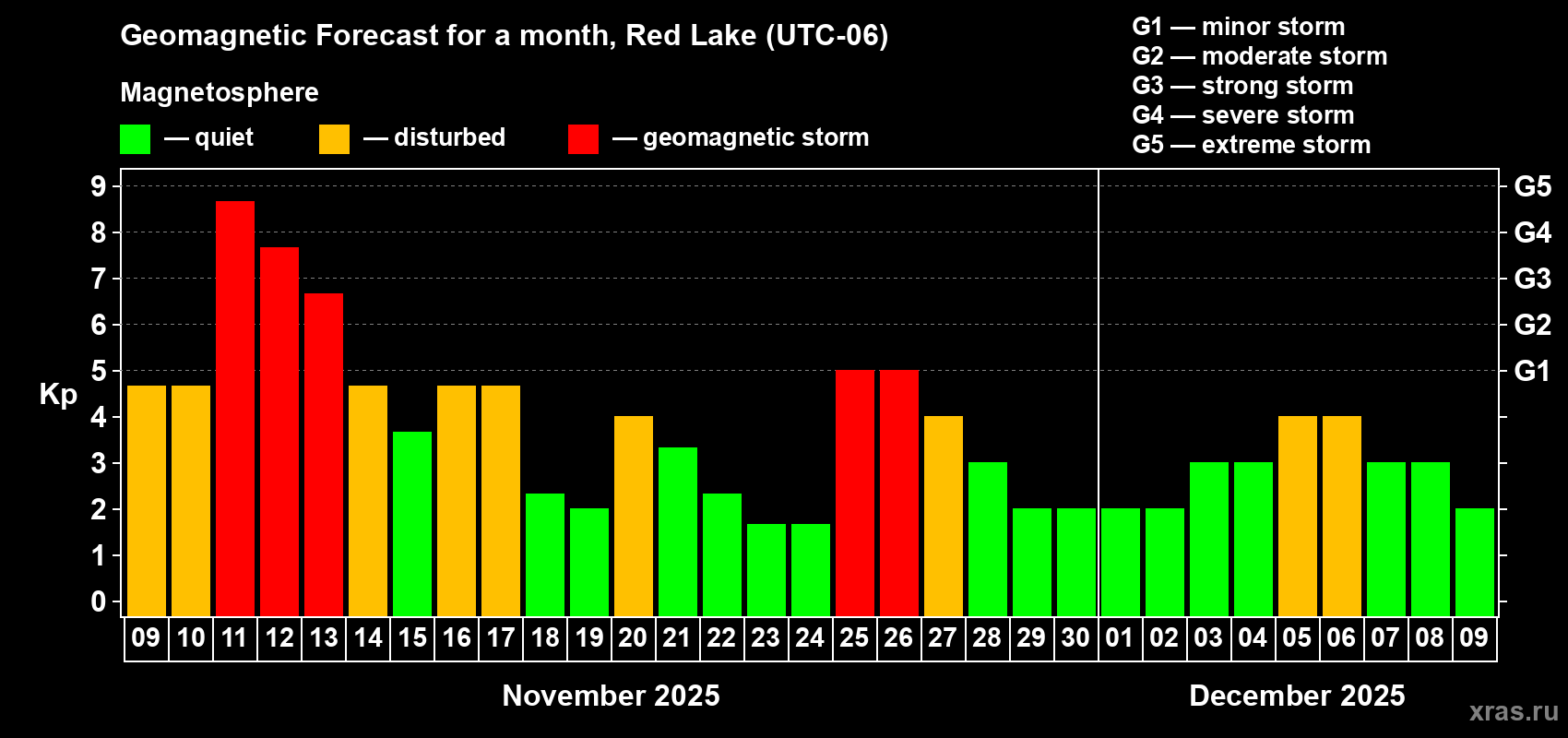 Geomagnetic Forecast for a month, Red Lake (UTC-06)

Magnetosphere

— quiet — disturbed — geomagnetic storm

G1 — minor storm
G2 — moderate storm
G3 — strong storm
G4 — severe storm
G5 — extreme storm

Kp

9
8
7
6
5
4
3
2
1
0

G5
G4
G3
G2
G1

09 10 11 12 13 14 15 16 17 18 19 20 21 22 23 24 25 26 27 28 29 30 01 02 03 04 05 06 07 08 09

November 2025

December 2025

xras.ru